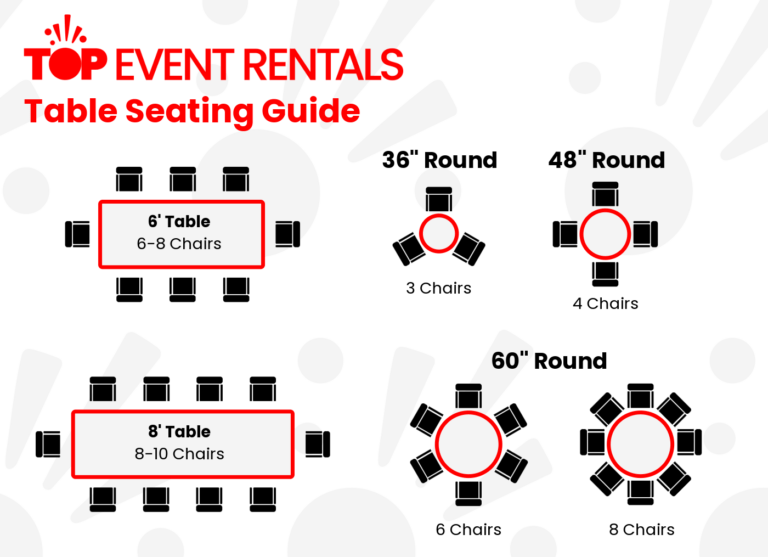 TOP EVENT RENTALS
Table Seating Guide

6' Table
6-8 Chairs

36" Round
3 Chairs

48" Round
4 Chairs

8' Table
8-10 Chairs

60" Round
6 Chairs
8 Chairs